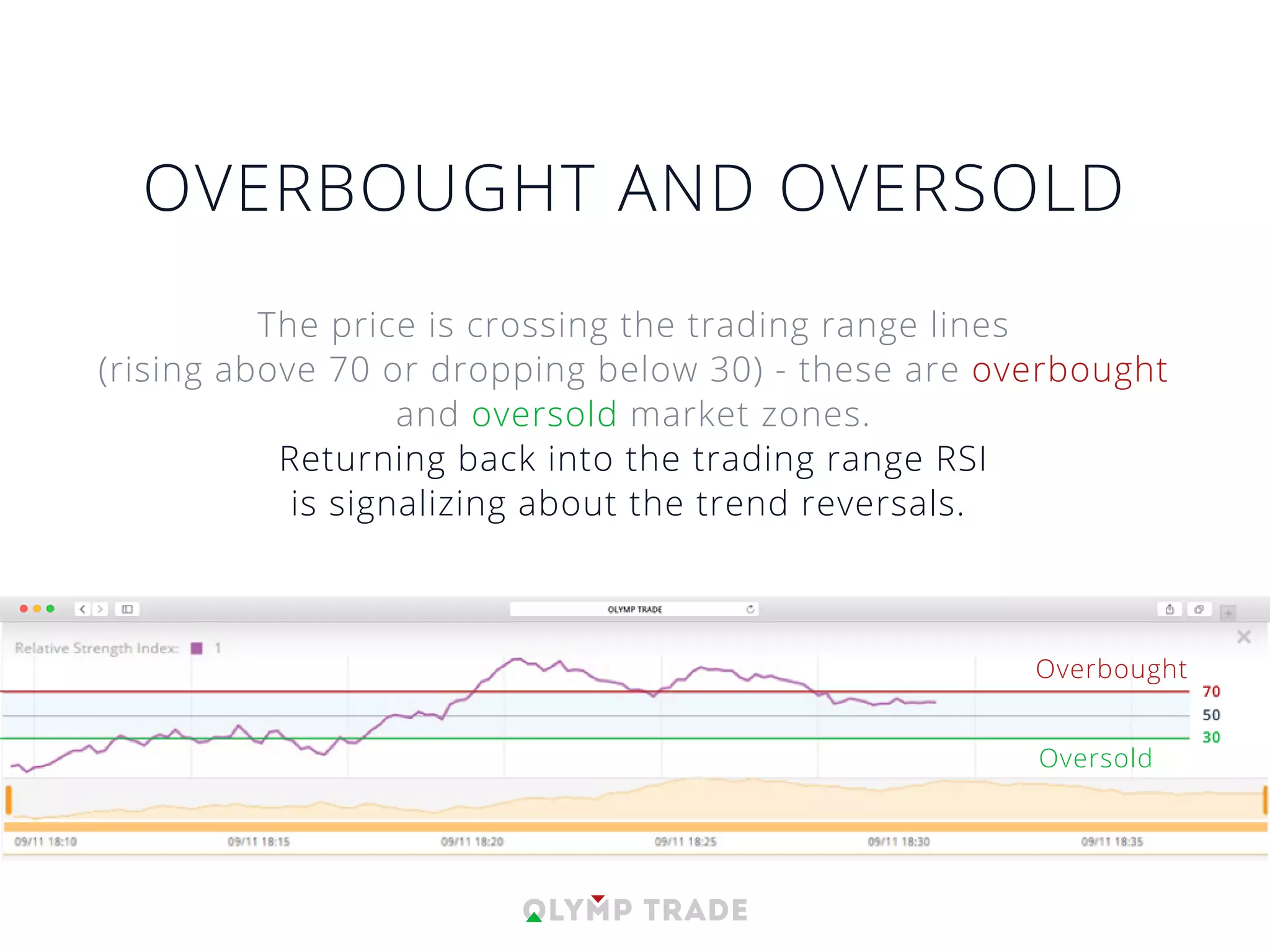 OVERBOUGHT AND OVERSOLD

The price is crossing the trading range lines (rising above 70 or dropping below 30) - these are overbought and oversold market zones.
Returning back into the trading range RSI is signalizing about the trend reversals.

OLYMP TRADE

Relative Strength Index: 1

Overbought
70
50
30
Oversold

09/11 18:10
09/11 18:15
09/11 18:20
09/11 18:25
09/11 18:30
09/11 18:35

OLYMP TRADE